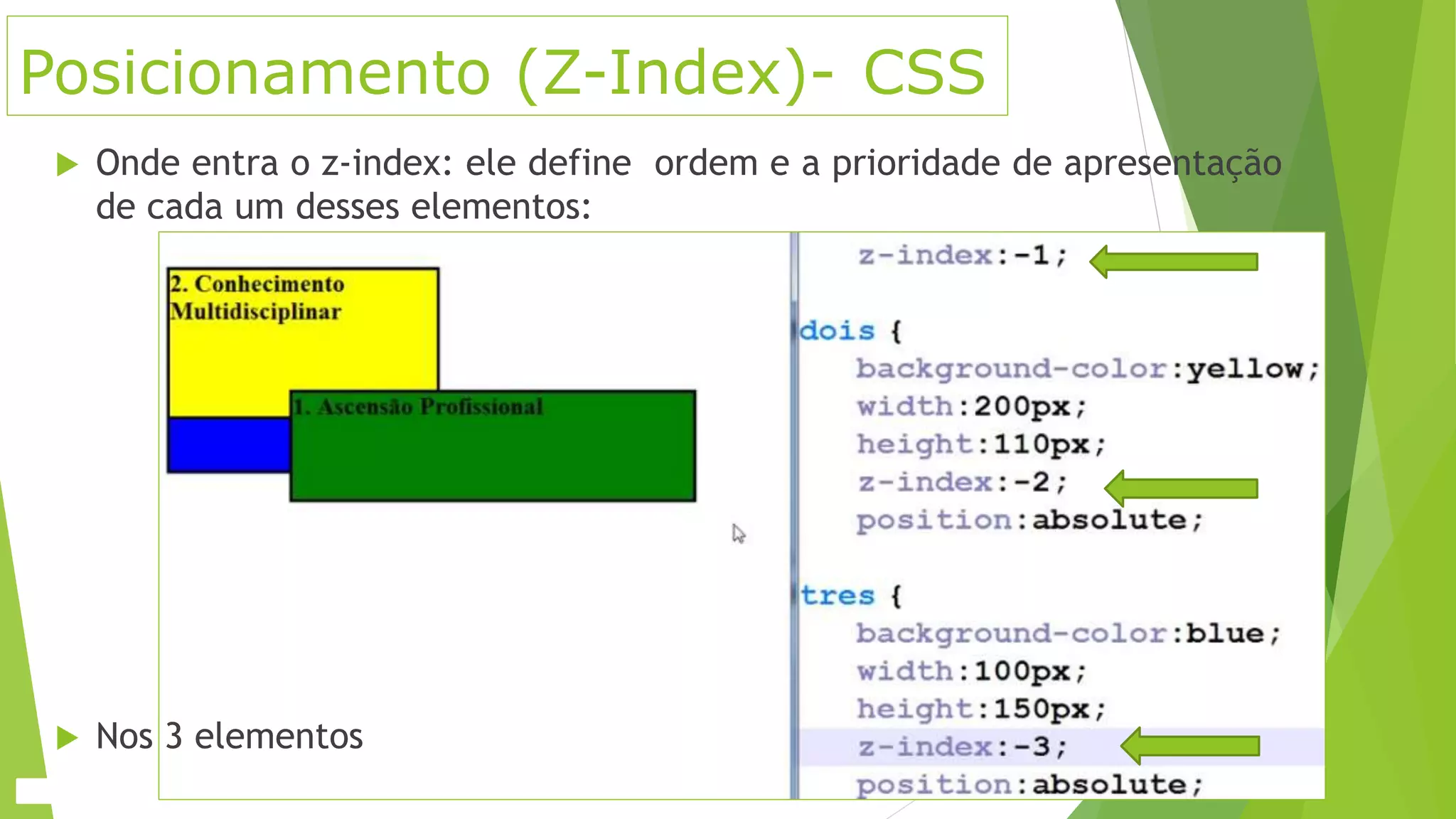 Posicionamento (Z-Index)- CSS

Onde entra o z-index: ele define ordem e a prioridade de apresentação de cada um desses elementos:

2. Conhecimento Multidisciplinar

1. Ascensão Profissional

z-index:-1;

dois {
background-color:yellow;
width:200px;
height:110px;
z-index:-2;
position:absolute;

tres {
background-color:blue;
width:100px;
height:150px;
z-index:-3;
position:absolute;

Nos 3 elementos